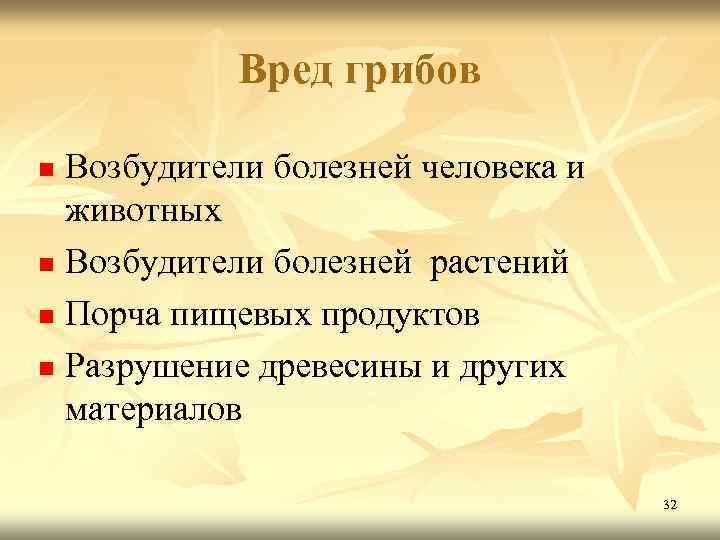 Вред грибов

- Возбудители болезней человека и животных
- Возбудители болезней  растений
- Порча пищевых продуктов
- Разрушение древесины и других материалов

32